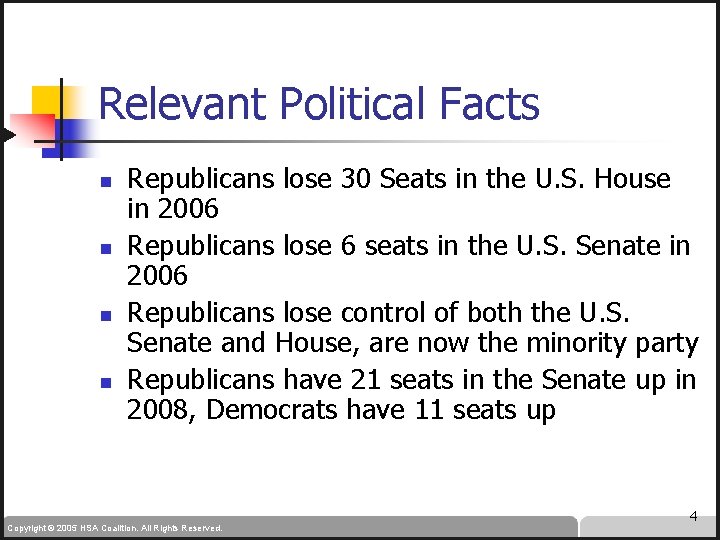 Relevant Political Facts

- Republicans lose 30 Seats in the U.S. House in 2006
- Republicans lose 6 seats in the U.S. Senate in 2006
- Republicans lose control of both the U.S. Senate and House, are now the minority party
- Republicans have 21 seats in the Senate up in 2008, Democrats have 11 seats up

4

Copyright © 2005 HSA Coalition. All Rights Reserved.